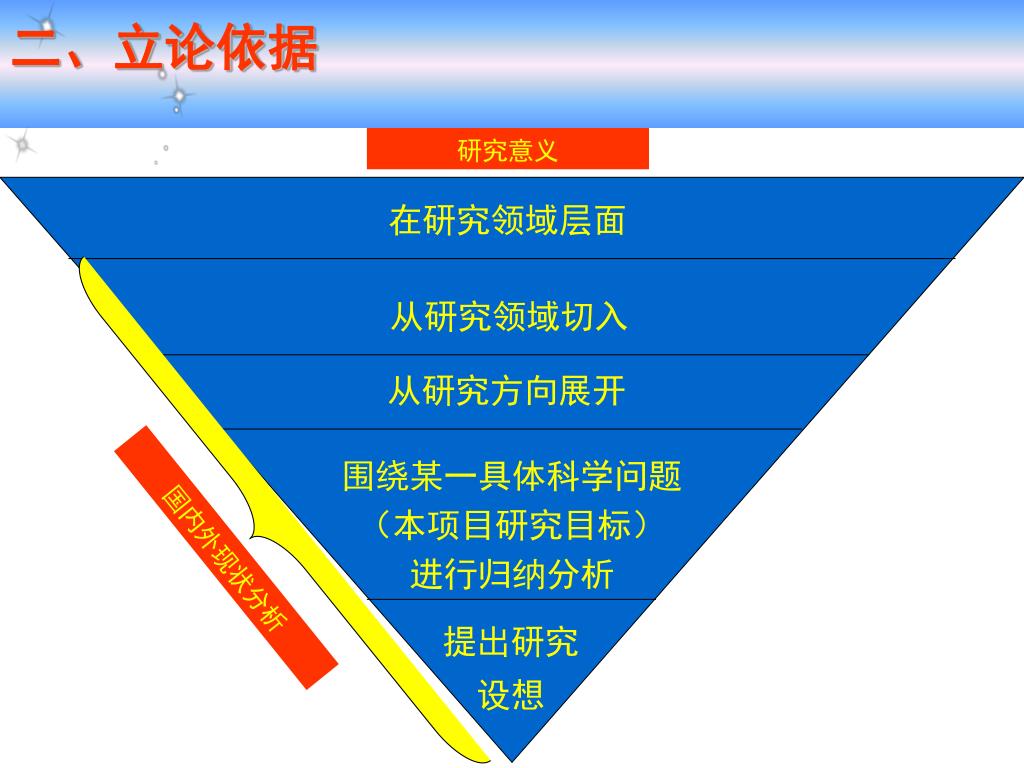 二、立论依据

研究意义

在研究领域层面

从研究领域切入

从研究方向展开

围绕某一具体科学问题
（本项目研究目标）
进行归纳分析

提出研究
设想

国内外现状分析